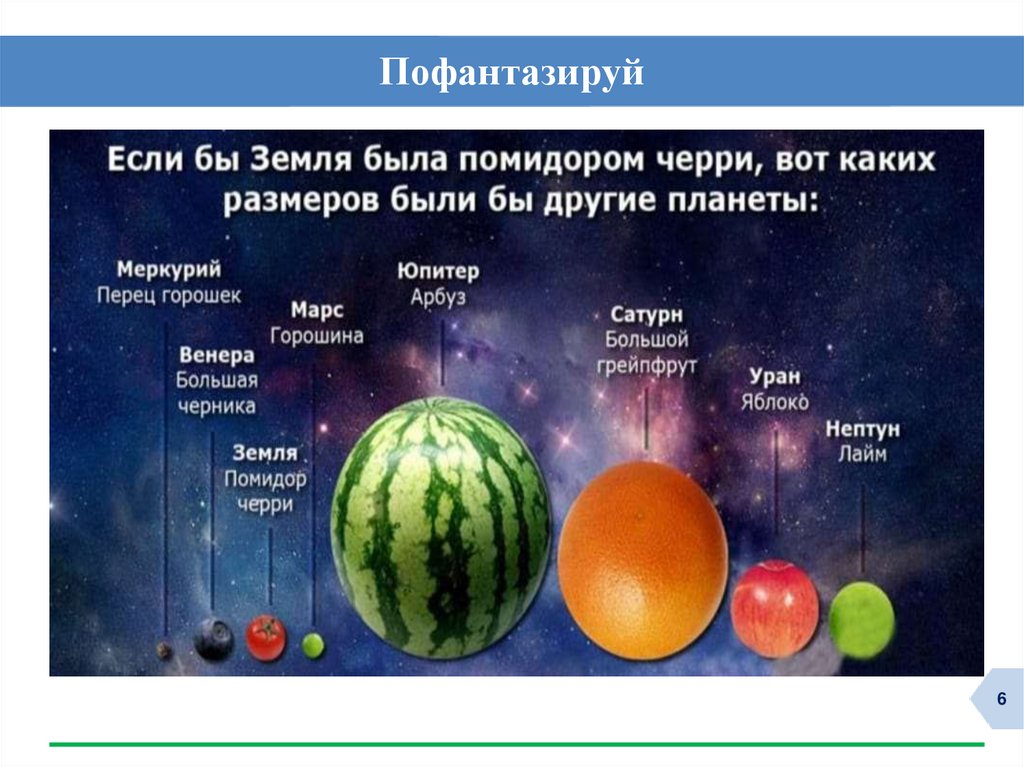 Пофантазируй

Если бы Земля была помидором черри, вот каких размеров были бы другие планеты:

Меркурий
Перец горошек

Венера
Большая черника

Земля
Помидор черри

Марс
Горошина

Юпитер
Арбуз

Сатурн
Большой грейпфрут

Уран
Яблоко

Нептун
Лайм

6